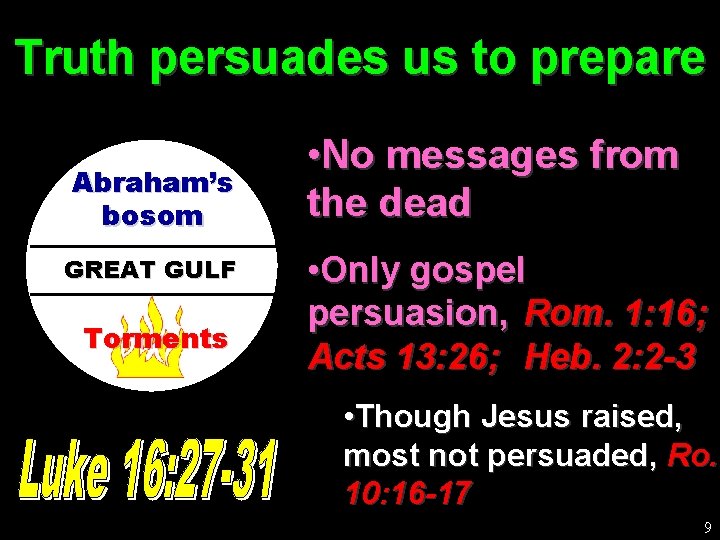 Truth persuades us to prepare

Abraham's bosom

GREAT GULF

Torments

Luke 16:27-31

•No messages from the dead

•Only gospel persuasion, Rom. 1:16; Acts 13:26; Heb. 2:2-3

•Though Jesus raised, most not persuaded, Ro. 10:16-17

9